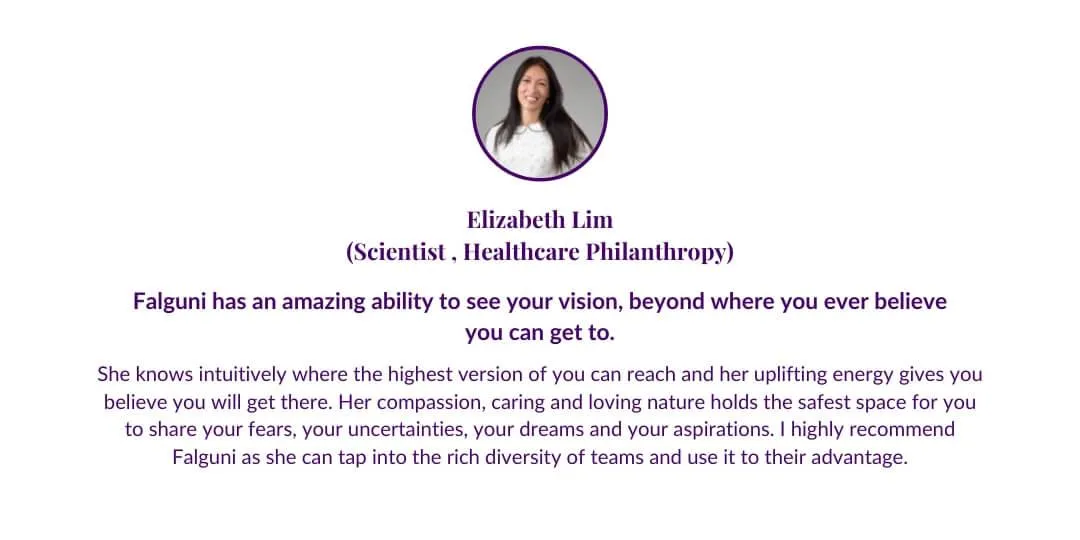 Elizabeth Lim
(Scientist , Healthcare Philanthropy)

Falguni has an amazing ability to see your vision, beyond where you ever believe you can get to.

She knows intuitively where the highest version of you can reach and her uplifting energy gives you believe you will get there. Her compassion, caring and loving nature holds the safest space for you to share your fears, your uncertainties, your dreams and your aspirations. I highly recommend Falguni as she can tap into the rich diversity of teams and use it to their advantage.